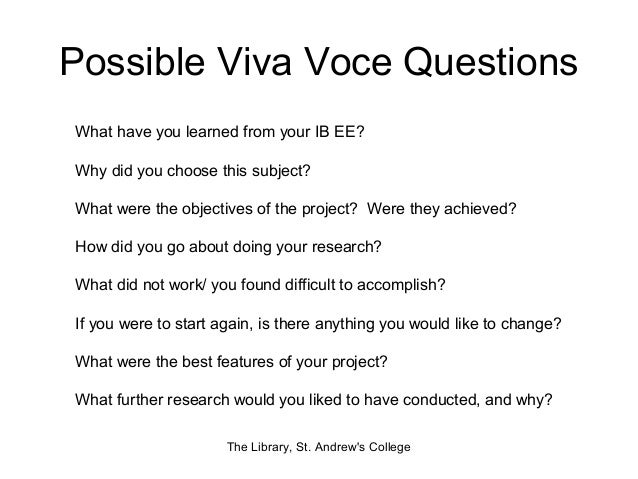 Possible Viva Voce Questions

What have you learned from your IB EE?

Why did you choose this subject?

What were the objectives of the project?  Were they achieved?

How did you go about doing your research?

What did not work/ you found difficult to accomplish?

If you were to start again, is there anything you would like to change?

What were the best features of your project?

What further research would you liked to have conducted, and why?

The Library, St. Andrew's College